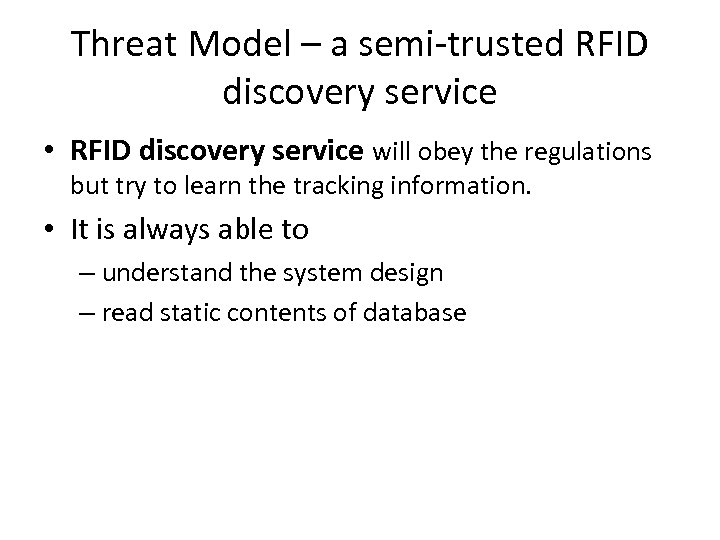 Threat Model – a semi-trusted RFID discovery service

• RFID discovery service will obey the regulations but try to learn the tracking information.

• It is always able to

– understand the system design

– read static contents of database